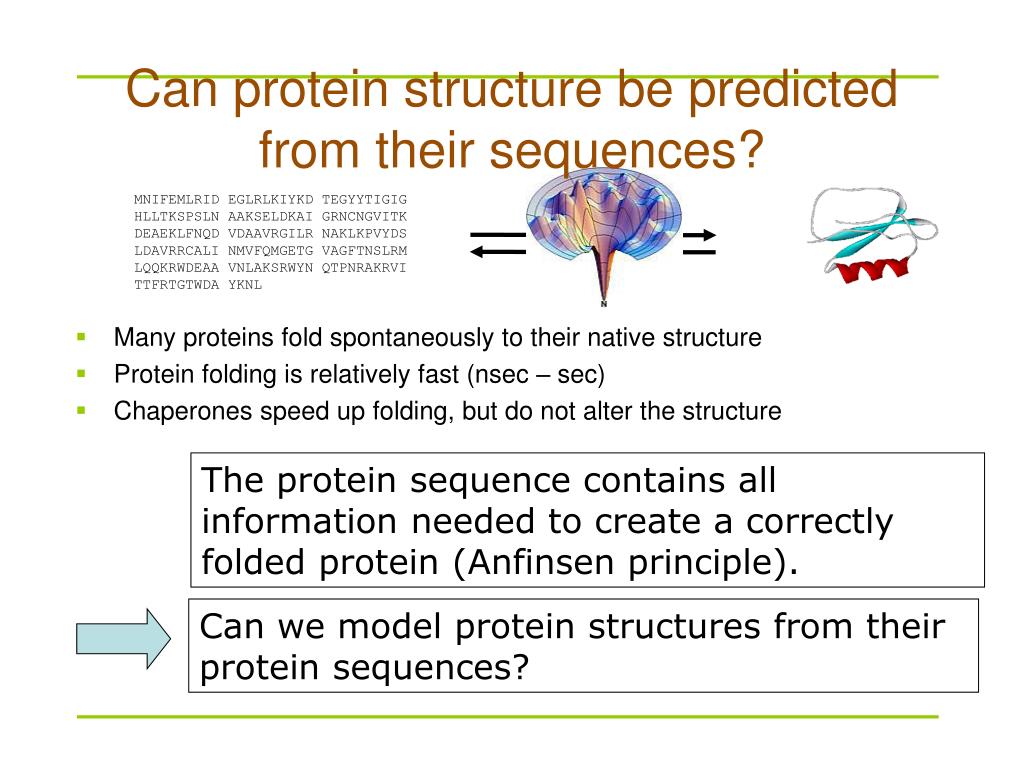 Can protein structure be predicted from their sequences?

MNIFEMLRID EGLRLKIYKD TEGYYTIGIG
HLLTKSPSLN AAKSELDKAI GRNCNGVITK
DEAEKLFNQD VDAAVRGILR NAKLKPVYDS
LDAVRRCALI NMVFQMGETG VAGFTNSLRM
LQQKRWDEAA VNLAKSRWYN QTPNRAKRVI
TTFRTGTWDA YKNL

N

- Many proteins fold spontaneously to their native structure
- Protein folding is relatively fast (nsec – sec)
- Chaperones speed up folding, but do not alter the structure

The protein sequence contains all information needed to create a correctly folded protein (Anfinsen principle).

Can we model protein structures from their protein sequences?